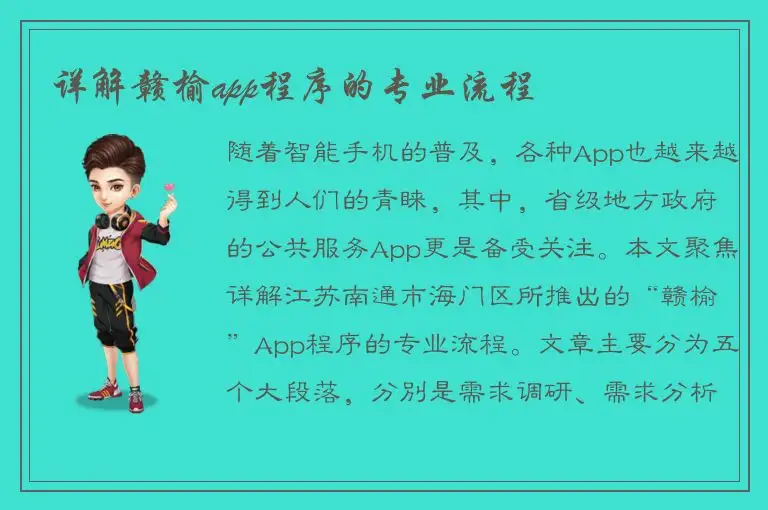 详解赣榆app程序的专业流程

随着智能手机的普及，各种App也越来越得到人们的青睐，其中，省级地方政府的公共服务App更是备受关注。本文聚焦详解江苏南通市海门区所推出的“赣榆”App程序的专业流程。文章主要分为五个大段落，分别是需求调研、需求分析